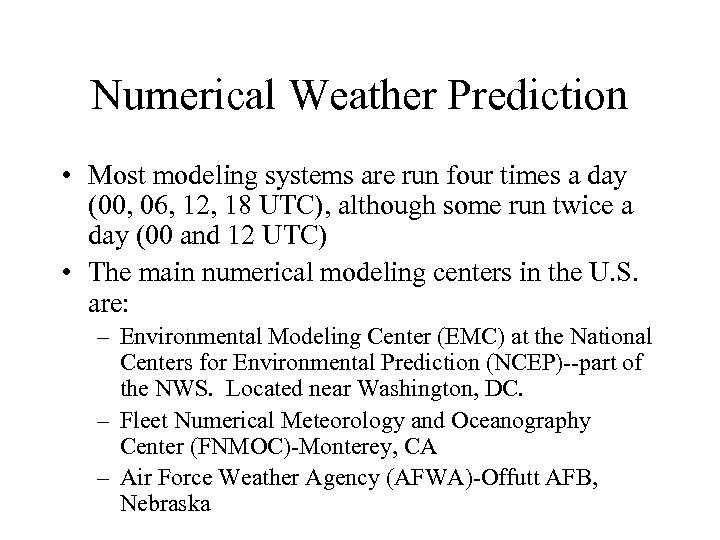 Numerical Weather Prediction

• Most modeling systems are run four times a day (00, 06, 12, 18 UTC), although some run twice a day (00 and 12 UTC)
• The main numerical modeling centers in the U.S. are:
– Environmental Modeling Center (EMC) at the National Centers for Environmental Prediction (NCEP)--part of the NWS. Located near Washington, DC.
– Fleet Numerical Meteorology and Oceanography Center (FNMOC)-Monterey, CA
– Air Force Weather Agency (AFWA)-Offutt AFB, Nebraska